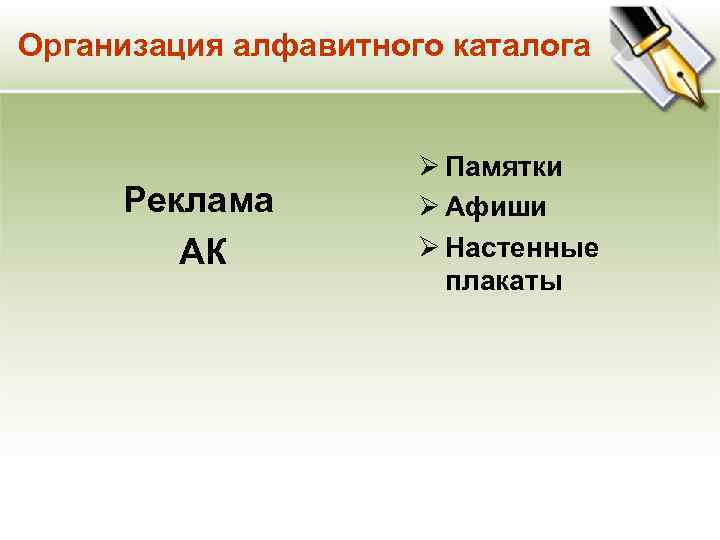 Организация алфавитного каталога

Реклама
АК

➢ Памятки
➢ Афиши
➢ Настенные плакаты